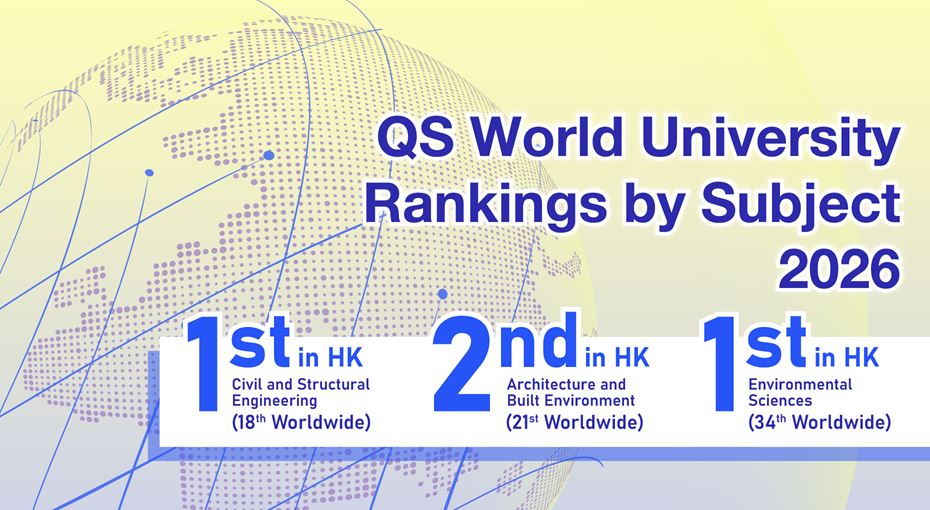 QS World University Rankings by Subject 2026

1st in HK
Civil and Structural Engineering
(18th Worldwide)

2nd in HK
Architecture and Built Environment
(21st Worldwide)

1st in HK
Environmental Sciences
(34th Worldwide)